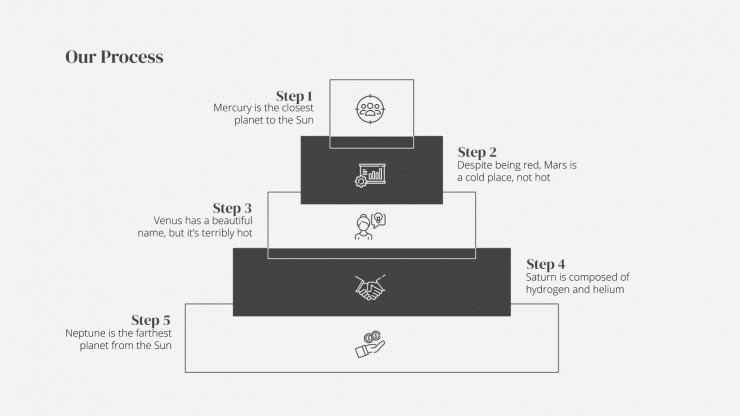 Our Process

Step 1
Mercury is the closest planet to the Sun

Step 2
Despite being red, Mars is a cold place, not hot

Step 3
Venus has a beautiful name, but it's terribly hot

Step 4
Saturn is composed of hydrogen and helium

Step 5
Neptune is the farthest planet from the Sun